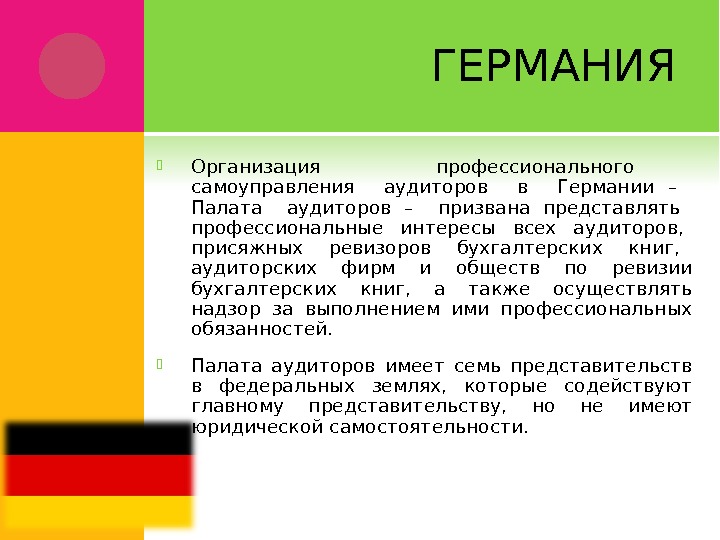 ГЕРМАНИЯ

Организация профессионального самоуправления аудиторов в Германии – Палата аудиторов – призвана представлять профессиональные интересы всех аудиторов, присяжных ревизоров бухгалтерских книг, аудиторских фирм и обществ по ревизии бухгалтерских книг, а также осуществлять надзор за выполнением ими профессиональных обязанностей.

Палата аудиторов имеет семь представительств в федеральных землях, которые содействуют главному представительству, но не имеют юридической самостоятельности.